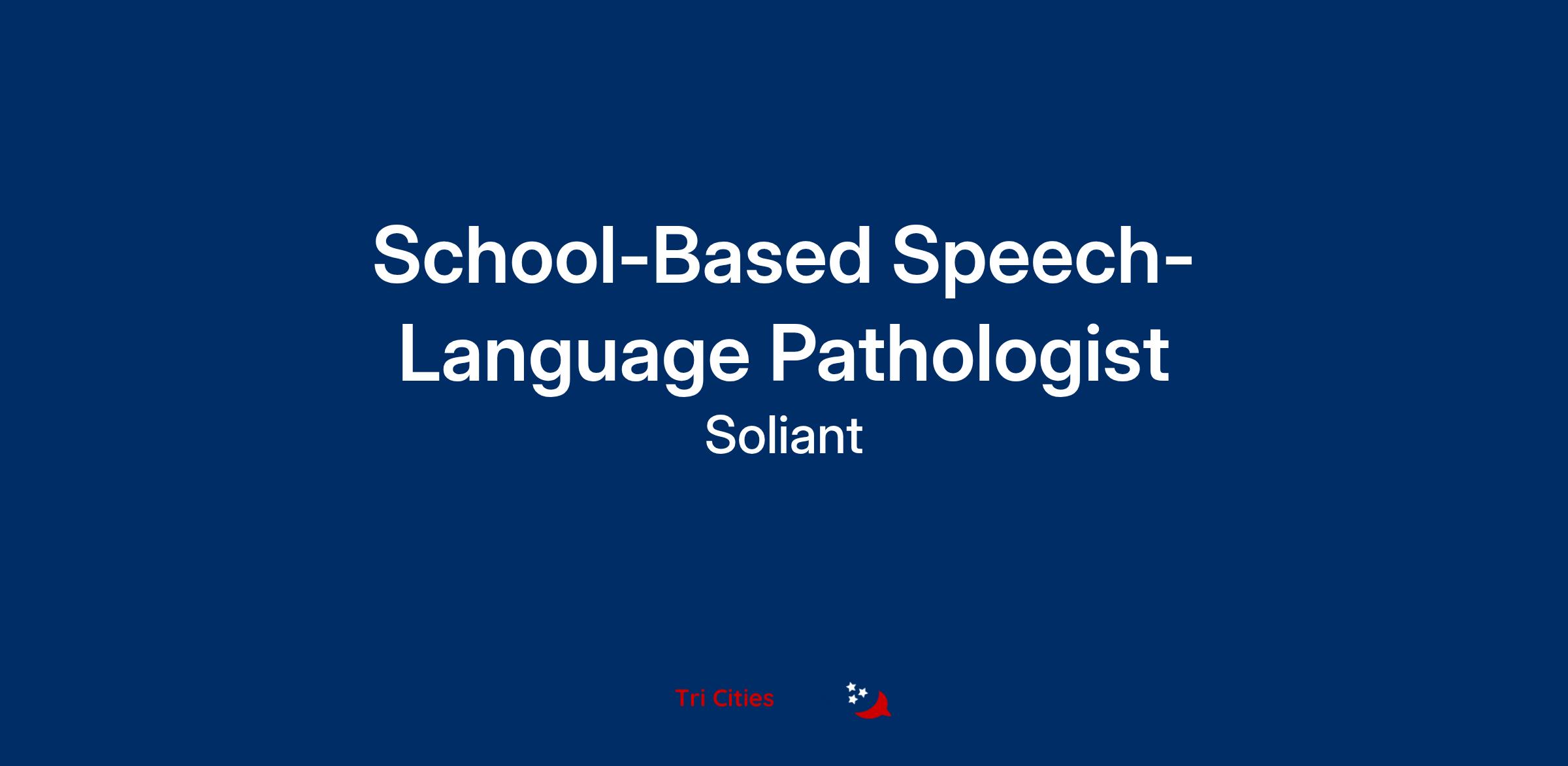 School-Based Speech-Language Pathologist

Soliant

Tri Cities